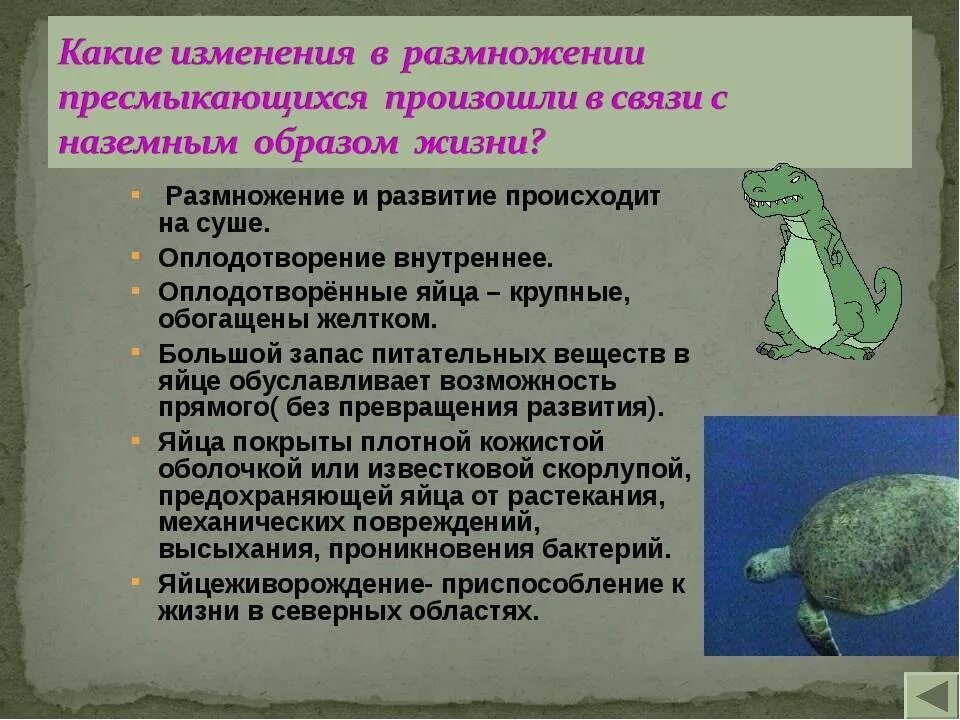 Какие изменения в размножении пресмыкающихся произошли в связи с наземным образом жизни?

- Размножение и развитие происходит на суше.
- Оплодотворение внутреннее.
- Оплодотворённые яйца – крупные, обогащены желтком.
- Большой запас питательных веществ в яйце обуславливает возможность прямого( без превращения развития).
- Яйца покрыты плотной кожистой оболочкой или известковой скорлупой, предохраняющей яйца от растекания, механических повреждений, высыхания, проникновения бактерий.
- Яйцеживорождение- приспособление к жизни в северных областях.